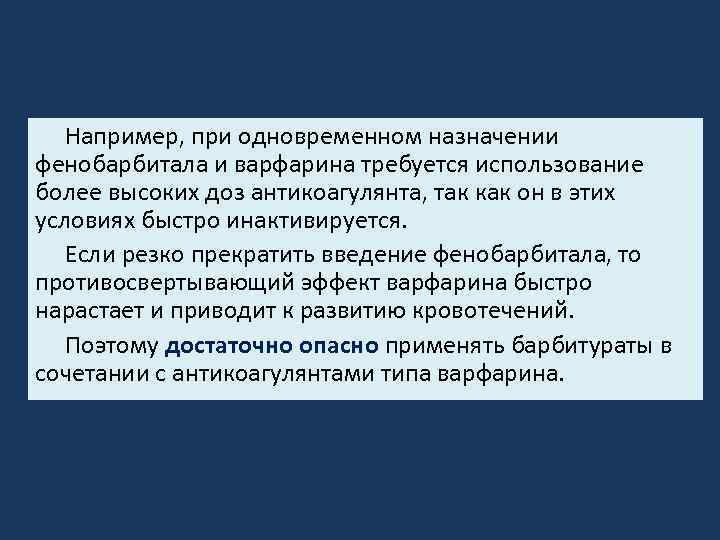 Например, при одновременном назначении фенобарбитала и варфарина требуется использование более высоких доз антикоагулянта, так как он в этих условиях быстро инактивируется.

Если резко прекратить введение фенобарбитала, то противосвертывающий эффект варфарина быстро нарастает и приводит к развитию кровотечений.

Поэтому достаточно опасно применять барбитураты в сочетании с антикоагулянтами типа варфарина.